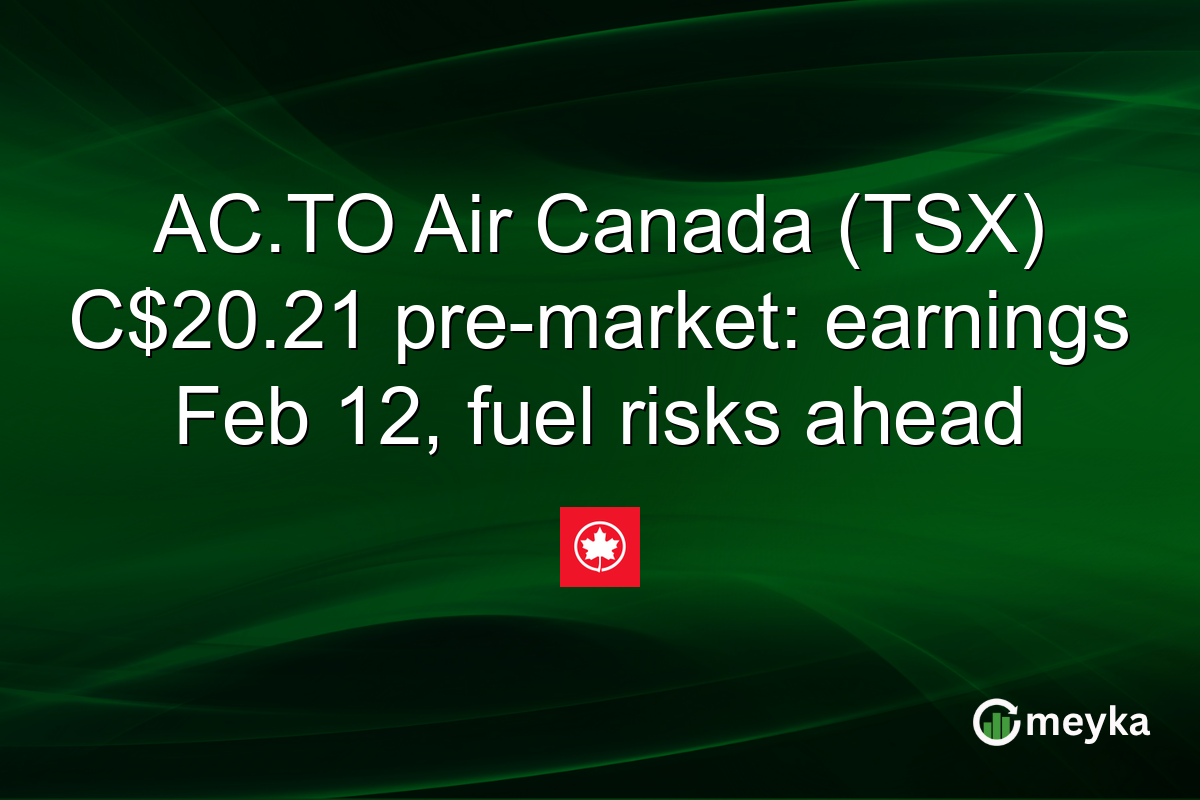 AC.TO Air Canada (TSX) C$20.21 pre-market: earnings Feb 12, fuel risks ahead

meyka